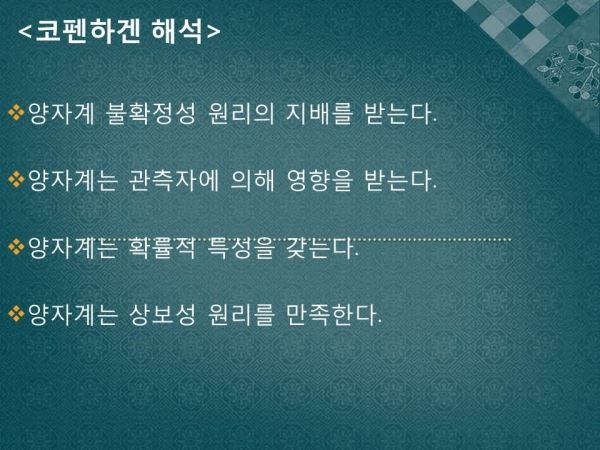 <코펜하겐 해석>

❖양자계 불확정성 원리의 지배를 받는다.

❖양자계는 관측자에 의해 영향을 받는다.

❖양자계는 확률적 특성을 갖는다.

❖양자계는 상보성 원리를 만족한다.